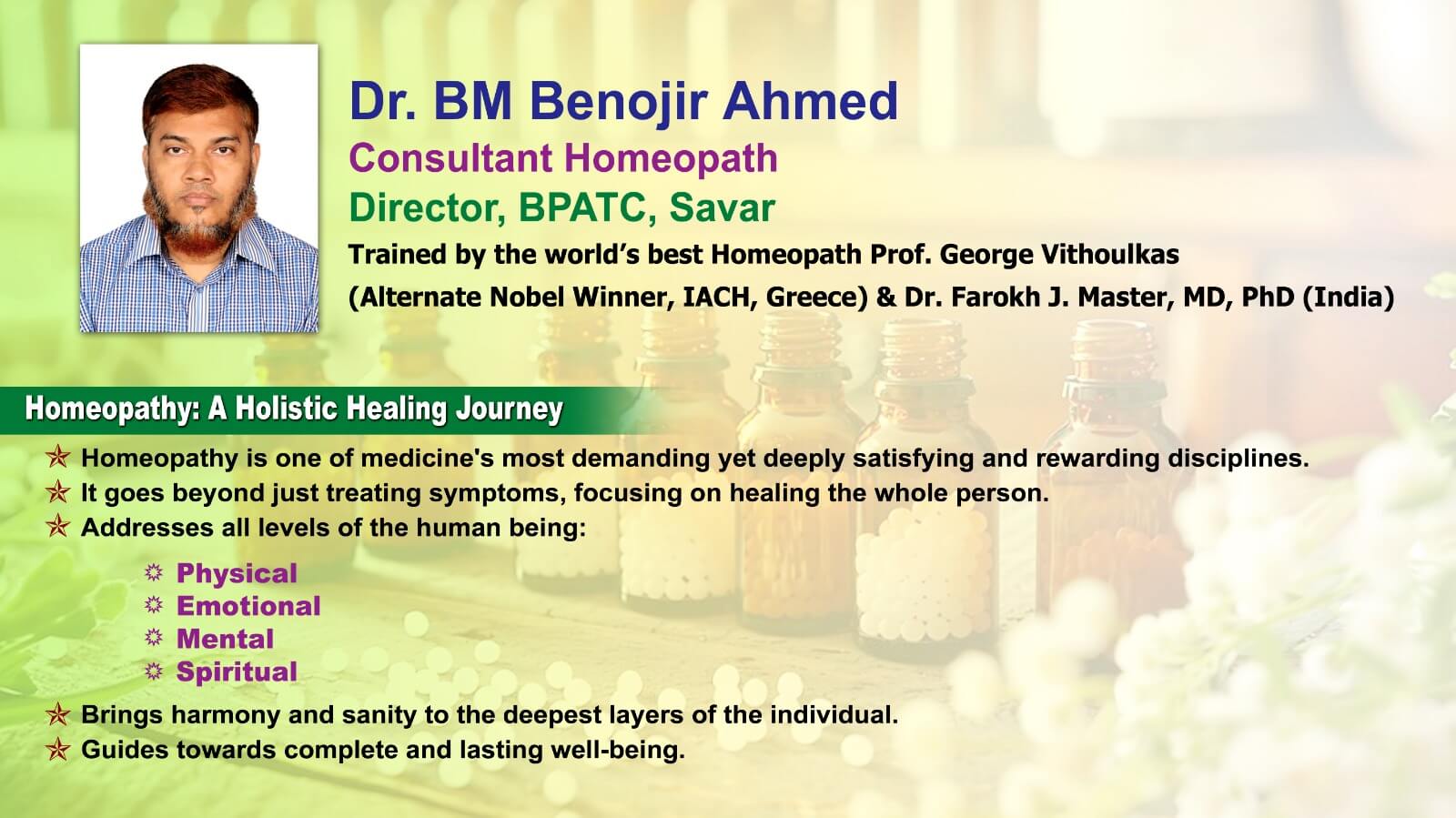 Dr. BM Benojir Ahmed
Consultant Homeopath
Director, BPATC, Savar
Trained by the world's best Homeopath Prof. George Vithoulkas (Alternate Nobel Winner, IACH, Greece) & Dr. Farokh J. Master, MD, PhD (India)

Homeopathy: A Holistic Healing Journey

Homeopathy is one of medicine's most demanding yet deeply satisfying and rewarding disciplines.
It goes beyond just treating symptoms, focusing on healing the whole person.
Addresses all levels of the human being:

Physical
Emotional
Mental
Spiritual

Brings harmony and sanity to the deepest layers of the individual.
Guides towards complete and lasting well-being.